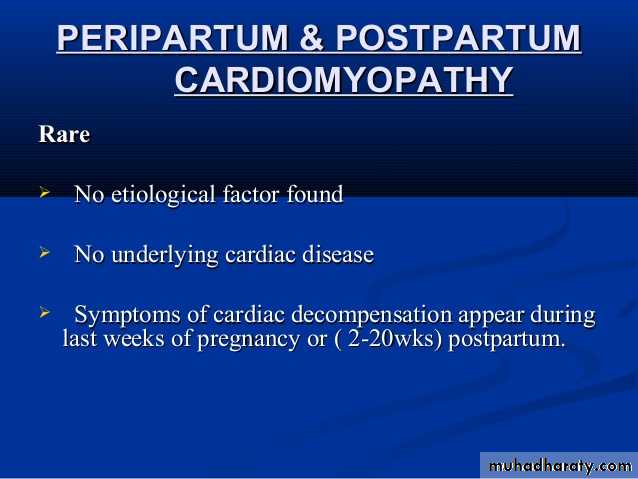 PERIPARTUM & POSTPARTUM CARDIOMYOPATHY

Rare

➢ No etiological factor found

➢ No underlying cardiac disease

➢ Symptoms of cardiac decompensation appear during last weeks of pregnancy or ( 2-20wks) postpartum.

muhadharaty.com